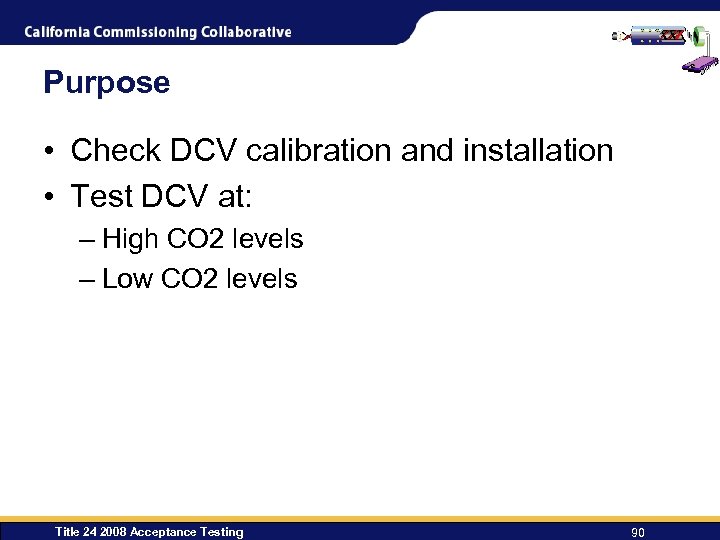 California Commissioning Collaborative

Purpose

• Check DCV calibration and installation
• Test DCV at:
– High CO2 levels
– Low CO2 levels

Title 24 2008 Acceptance Testing

90